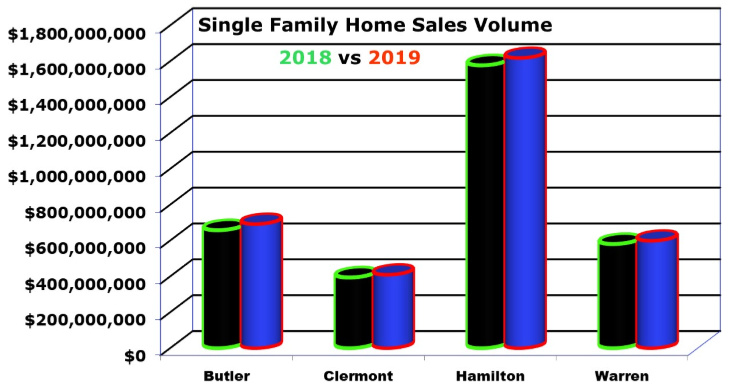 Single Family Home Sales Volume

2018 vs 2019

$1,800,000,000
$1,600,000,000
$1,400,000,000
$1,200,000,000
$1,000,000,000
$800,000,000
$600,000,000
$400,000,000
$200,000,000
$0

Butler
Clermont
Hamilton
Warren